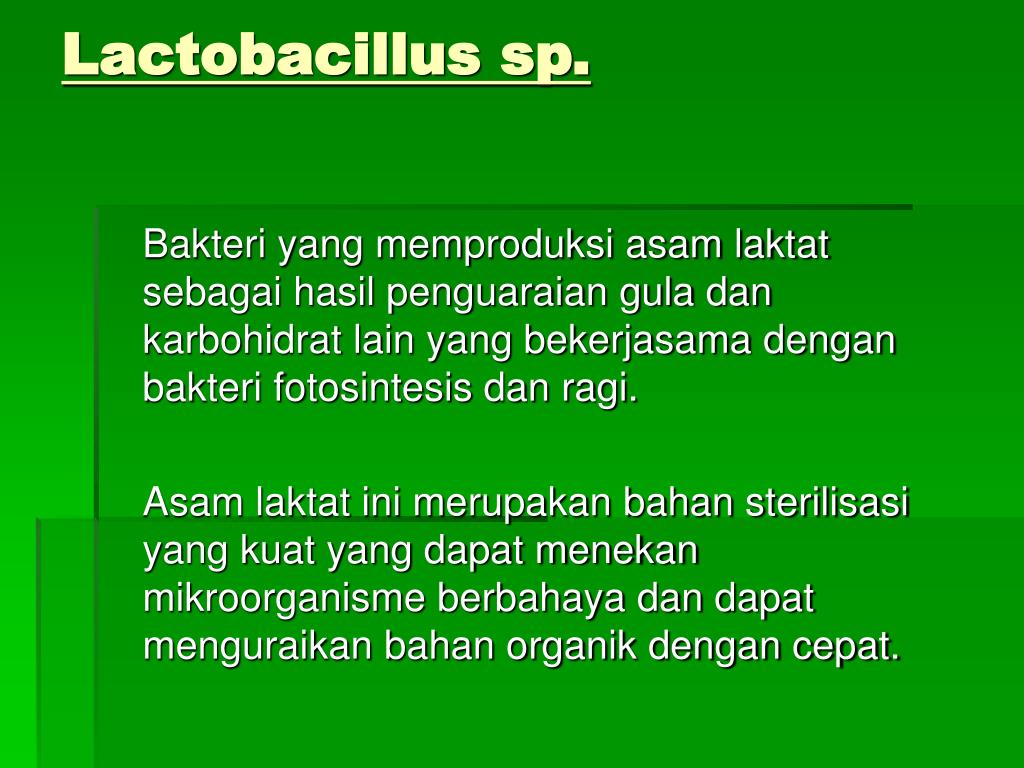 Lactobacillus sp.

Bakteri yang memproduksi asam laktat sebagai hasil penguaraian gula dan karbohidrat lain yang bekerjasama dengan bakteri fotosintesis dan ragi.

Asam laktat ini merupakan bahan sterilisasi yang kuat yang dapat menekan mikroorganisme berbahaya dan dapat menguraikan bahan organik dengan cepat.